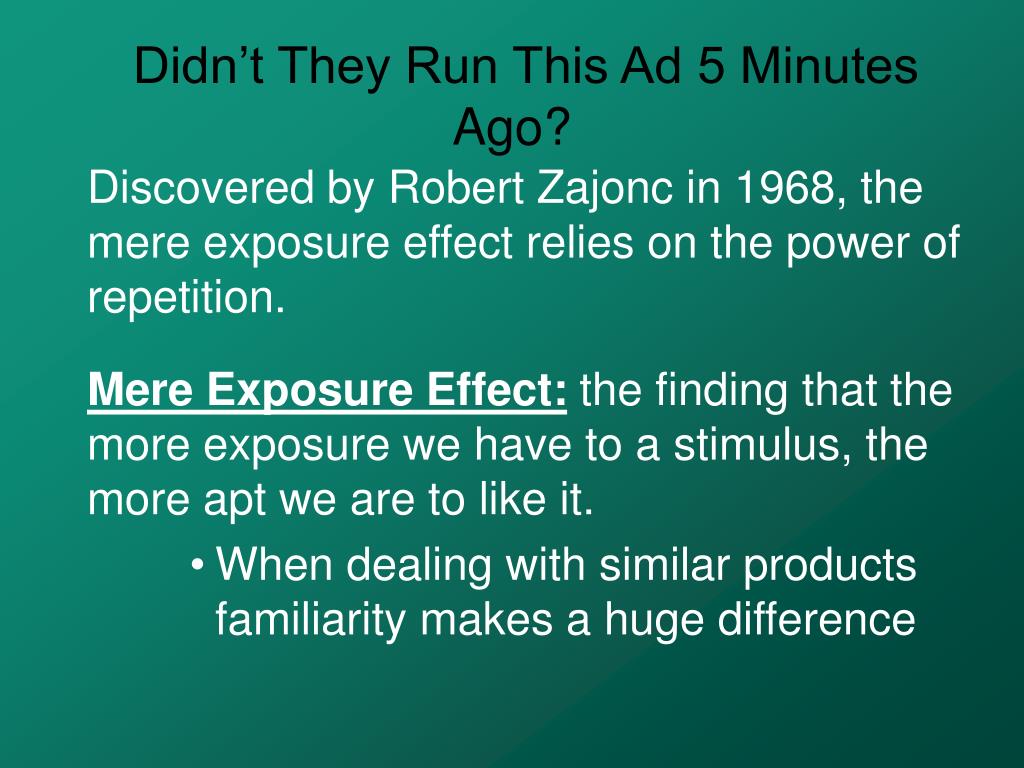 Didn’t They Run This Ad 5 Minutes Ago?

Discovered by Robert Zajonc in 1968, the mere exposure effect relies on the power of repetition.

Mere Exposure Effect: the finding that the more exposure we have to a stimulus, the more apt we are to like it.

• When dealing with similar products familiarity makes a huge difference